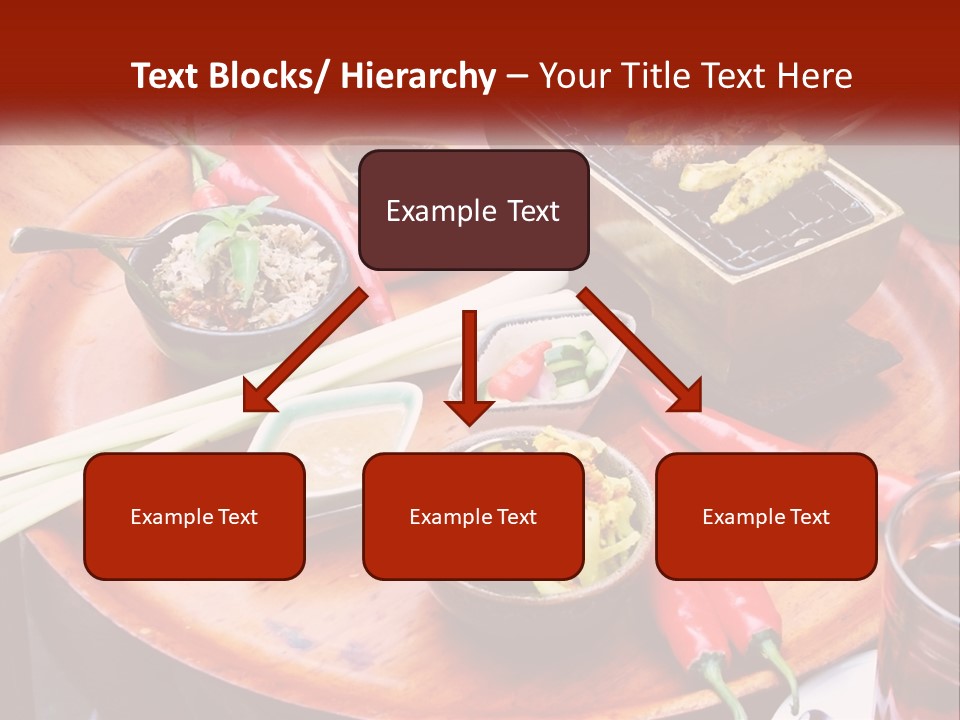 Text Blocks/ Hierarchy – Your Title Text Here

Example Text

Example Text

Example Text

Example Text